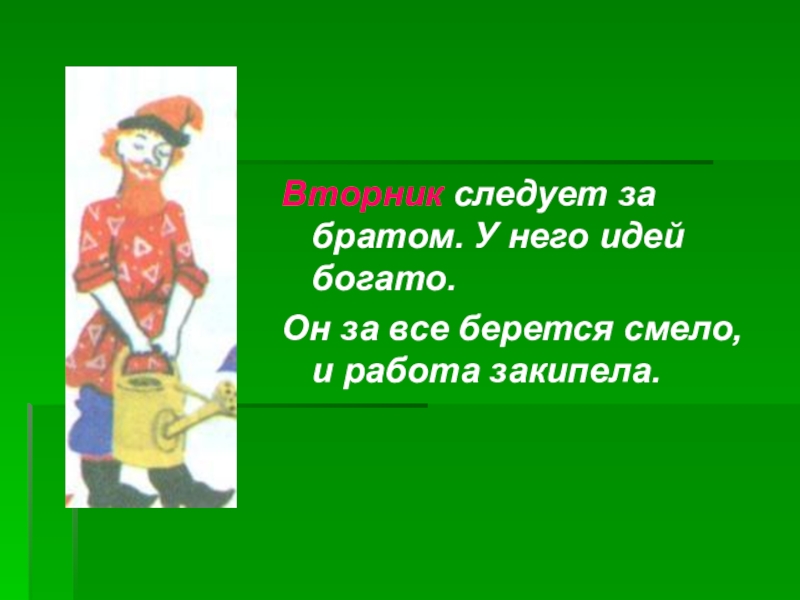 Вторник следует за братом. У него идей богато.

Он за все берется смело, и работа закипела.